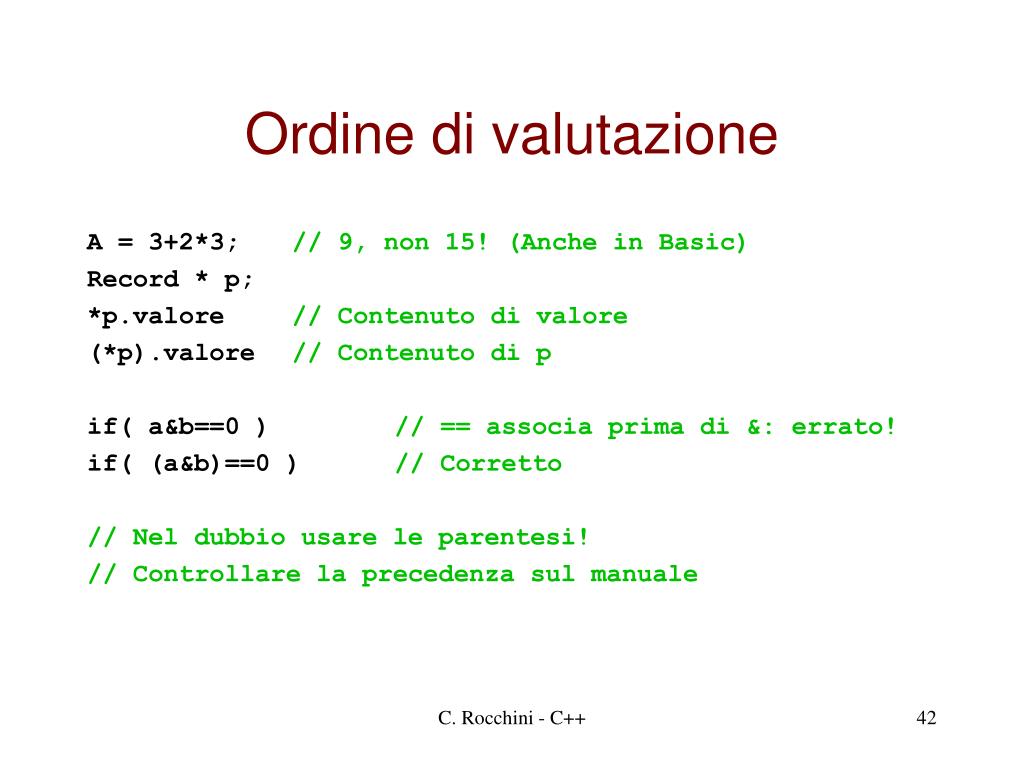 Ordine di valutazione

A = 3+2*3; // 9, non 15! (Anche in Basic)
Record * p;
*p.valore // Contenuto di valore
(*p).valore // Contenuto di p

if( a&b==0 ) // == associa prima di &: errato!
if( (a&b)==0 ) // Corretto

// Nel dubbio usare le parentesi!
// Controllare la precedenza sul manuale

C. Rocchini - C++

42